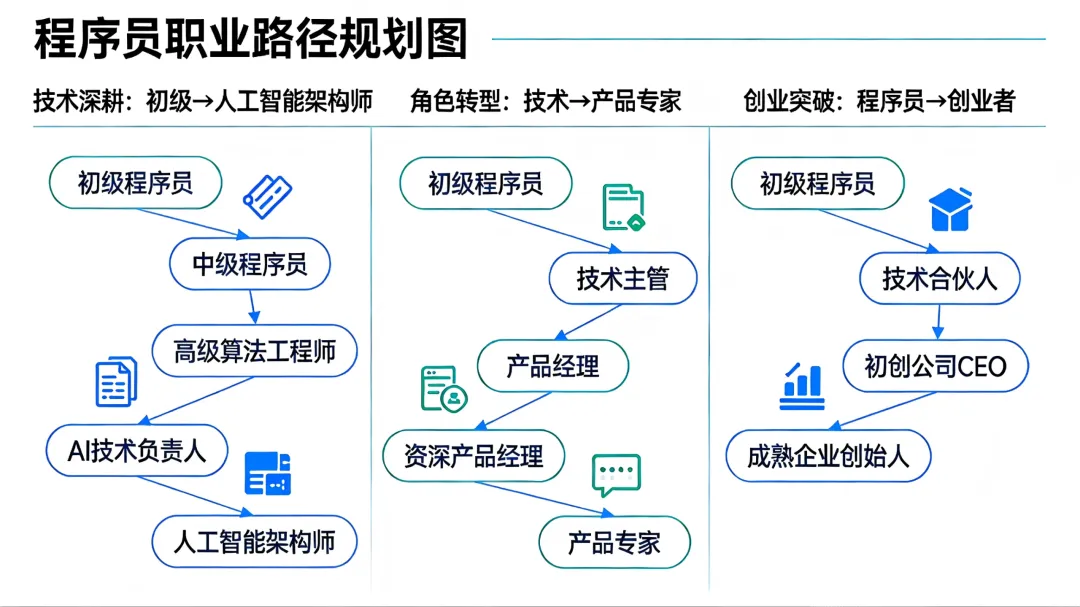 程序员职业路径规划图

技术深耕：初级→人工智能架构师

初级程序员
中级程序员
高级算法工程师
AI技术负责人
人工智能架构师

角色转型：技术→产品专家

初级程序员
技术主管
产品经理
资深产品经理
产品专家

创业突破：程序员→创业者

初级程序员
技术合伙人
初创公司CEO
成熟企业创始人